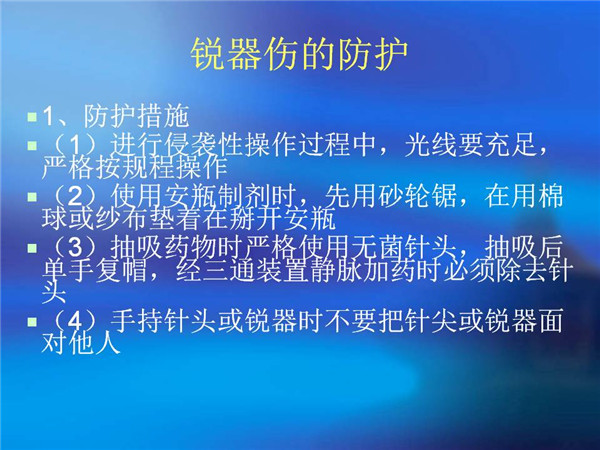 锐器伤的防护

1、防护措施

（1）进行侵袭性操作过程中，光线要充足，严格按规程操作

（2）使用安瓶制剂时，先用砂轮锯，在用棉球或纱布垫着在掰开安瓶

（3）抽吸药物时严格使用无菌针头，抽吸后单手复帽，经三通装置静脉加药时必须除去针头

（4）手持针头或锐器时不要把针尖或锐器面对他人